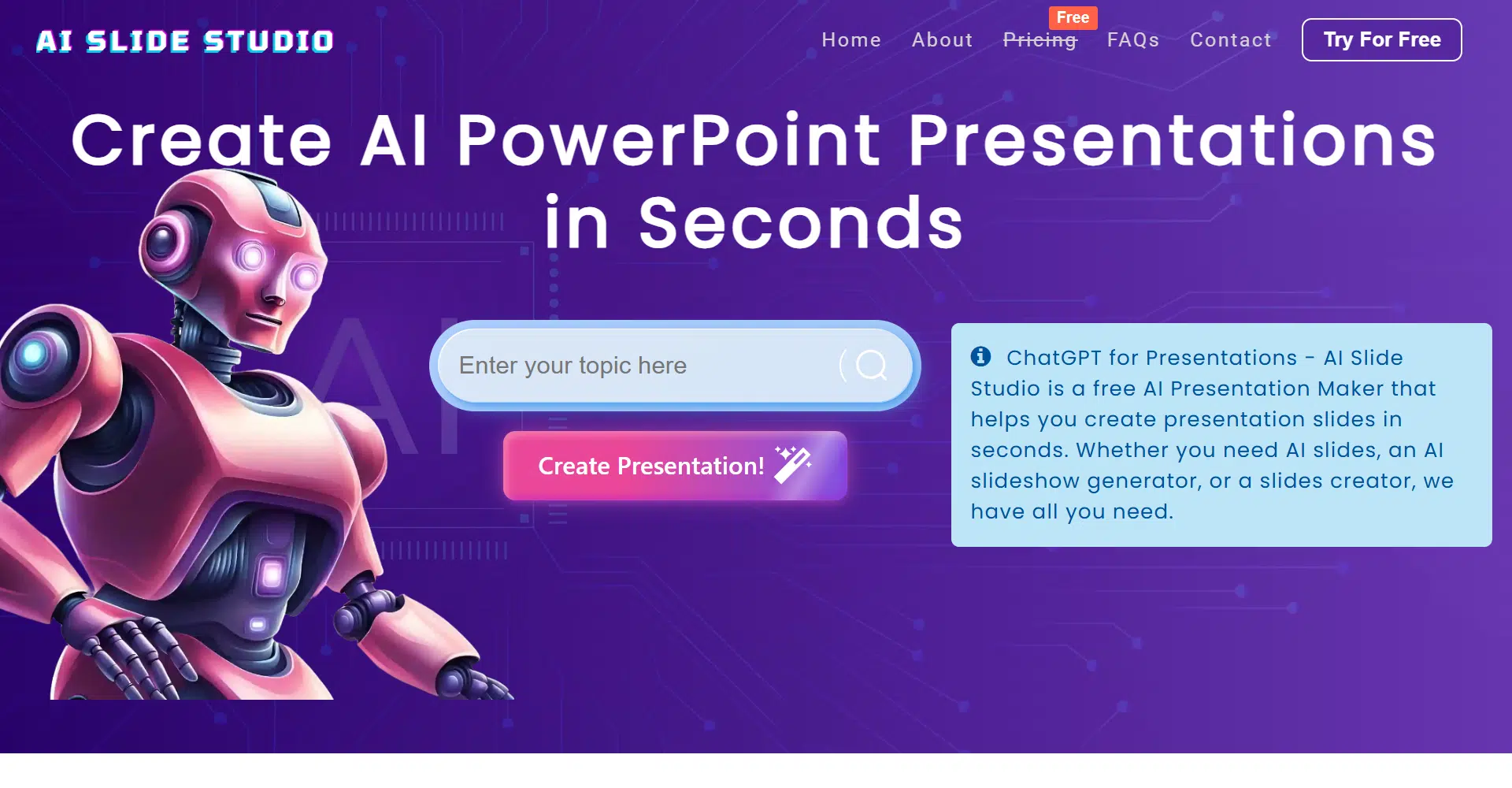 AI SLIDE STUDIO

Home About Free Pricing FAQs Contact Try For Free

Create AI PowerPoint Presentations in Seconds

Enter your topic here

Create Presentation!

ChatGPT for Presentations - AI Slide Studio is a free AI Presentation Maker that helps you create presentation slides in seconds. Whether you need AI slides, an AI slideshow generator, or a slides creator, we have all you need.